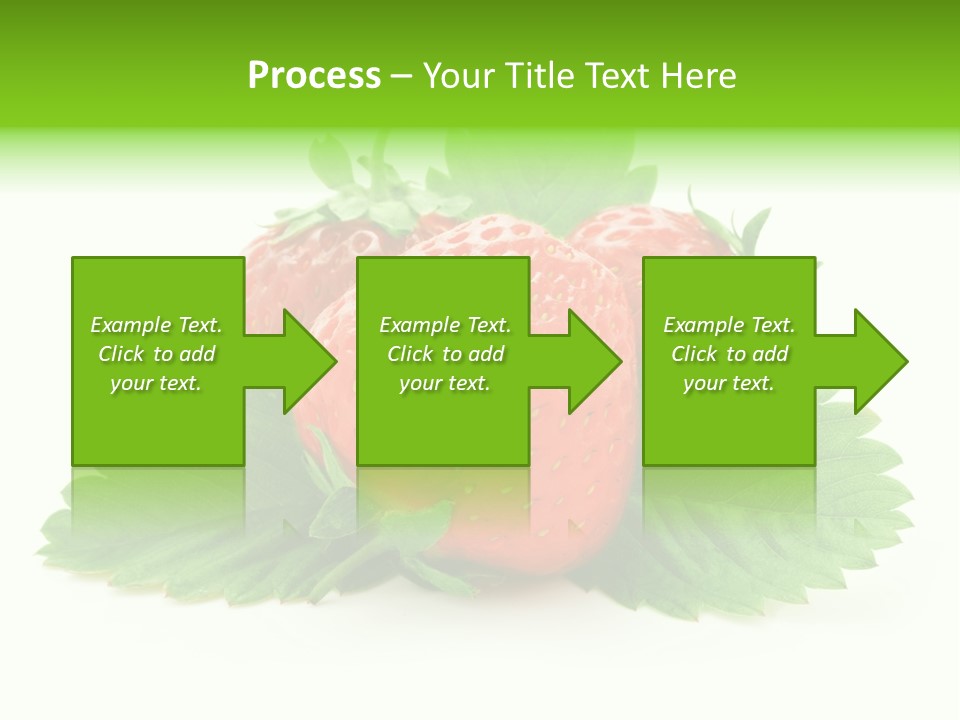 Process – Your Title Text Here

Example Text. Click to add your text.

Example Text. Click to add your text.

Example Text. Click to add your text.